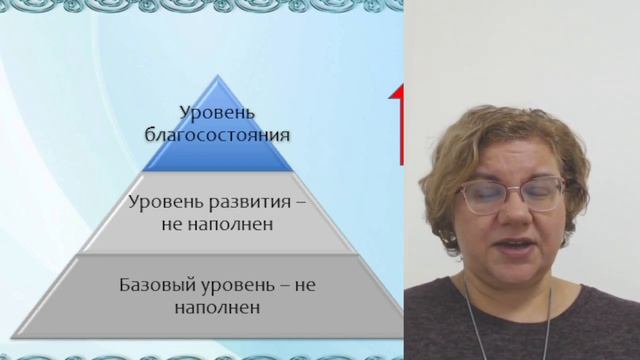 Уровень благосостояния

Уровень развития – не наполнен

Базовый уровень – не наполнен